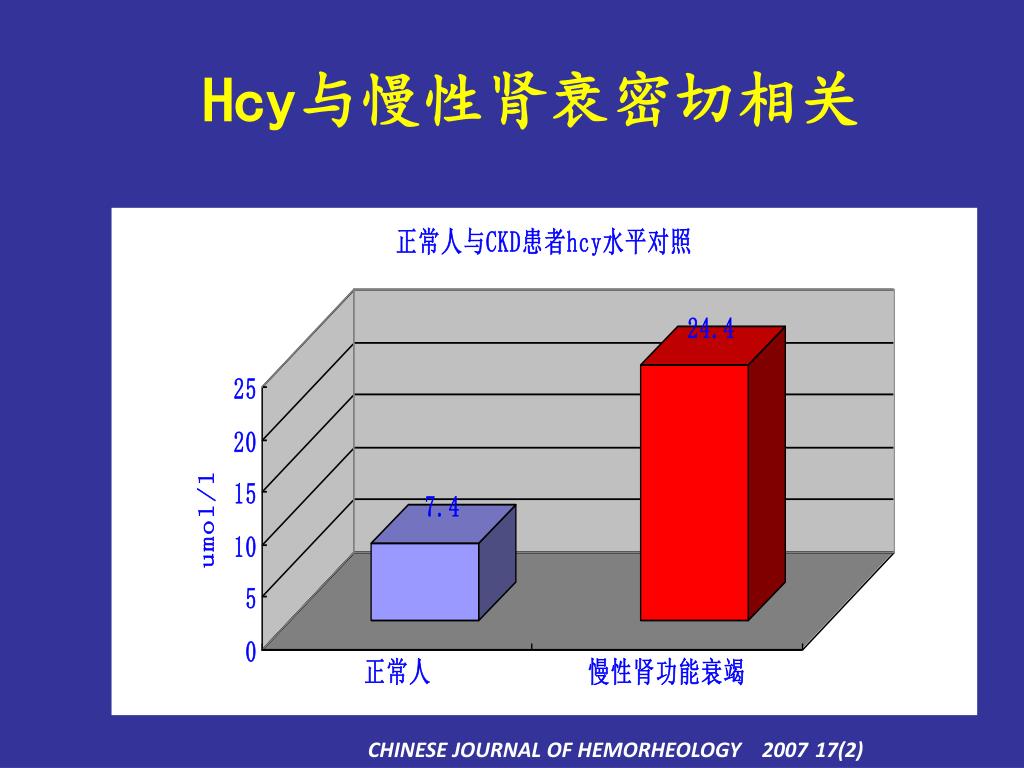 Hcy与慢性肾衰密切相关

正常人与CKD患者hcy水平对照

umol/l

25
20
15
10
5
0

7.4

24.4

正常人

慢性肾功能衰竭

CHINESE JOURNAL OF HEMORHEOLOGY 2007 17(2)